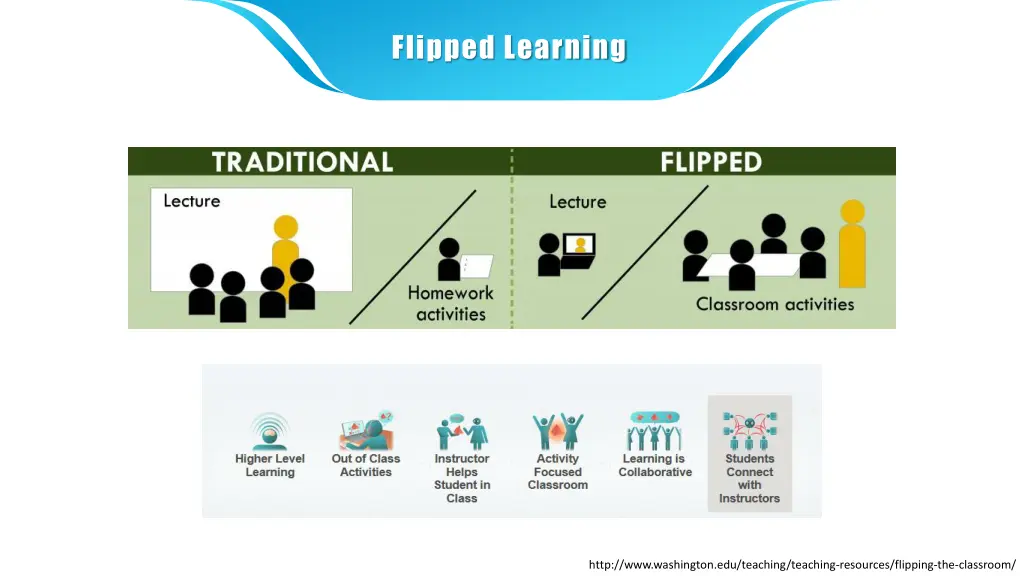 Flipped Learning

TRADITIONAL

Lecture

Homework activities

FLIPPED

Lecture

Classroom activities

Higher Level Learning

Out of Class Activities

Instructor Helps Student in Class

Activity Focused Classroom

Learning is Collaborative

Students Connect with Instructors

http://www.washington.edu/teaching/teaching-resources/flipping-the-classroom/